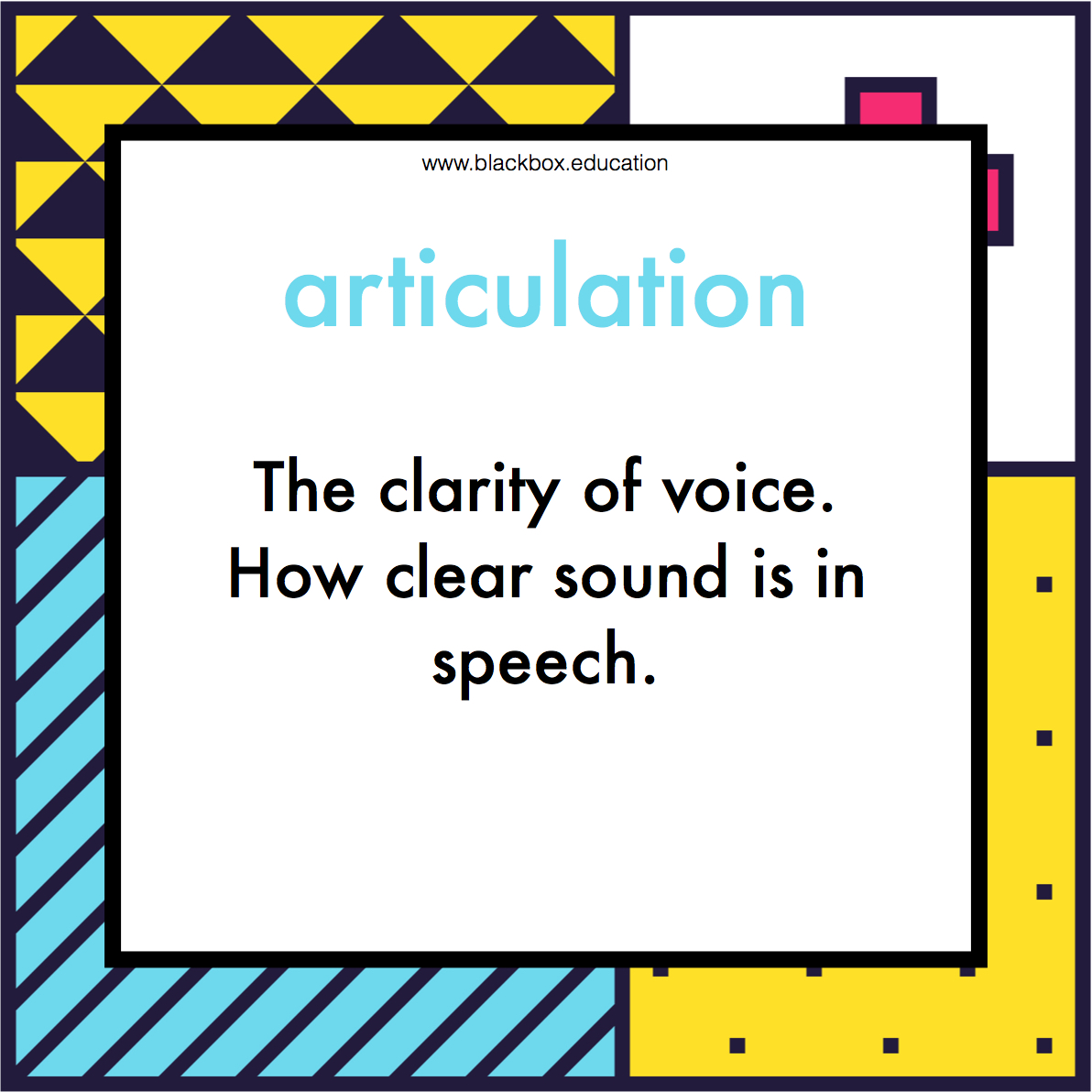 www.blackbox.education

articulation

The clarity of voice. How clear sound is in speech.